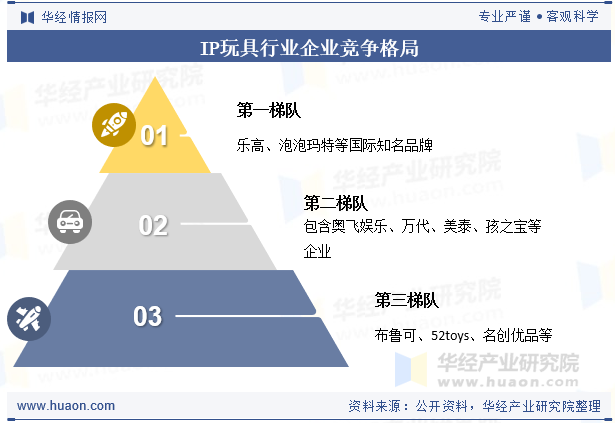 华经情报网

专业严谨 • 客观科学

IP玩具行业企业竞争格局

01

第一梯队

乐高、泡泡玛特等国际知名品牌

02

第二梯队

包含奥飞娱乐、万代、美泰、孩之宝等企业

03

第三梯队

布鲁可、52toys、名创优品等

华经产业研究院
www.huaon.com

www.huaon.com

资料来源：公开资料，华经产业研究院整理